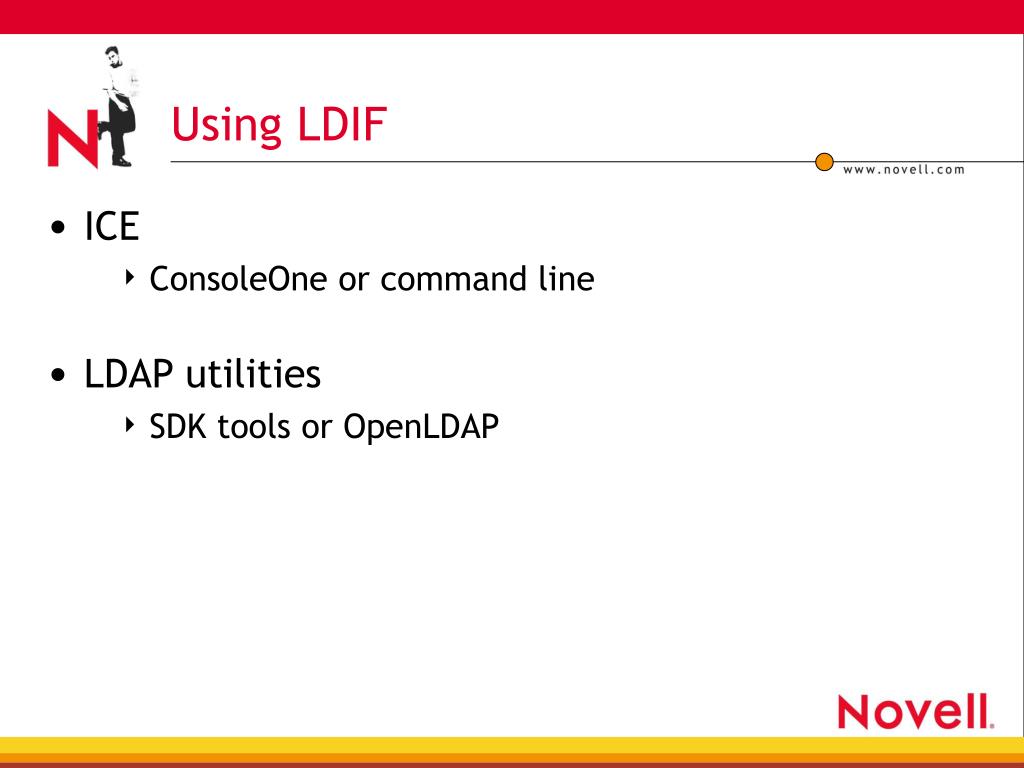 N

Using LDIF

www.novell.com

• ICE
 ‣ ConsoleOne or command line

• LDAP utilities
 ‣ SDK tools or OpenLDAP

Novell.